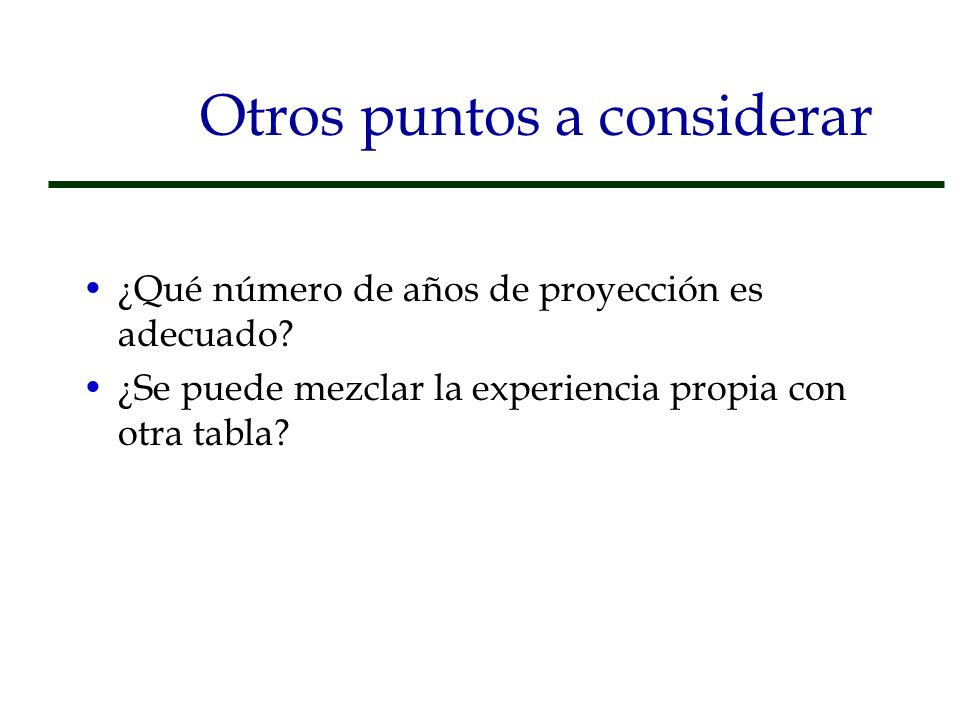 Otros puntos a considerar

• ¿Qué número de años de proyección es adecuado?
• ¿Se puede mezclar la experiencia propia con otra tabla?